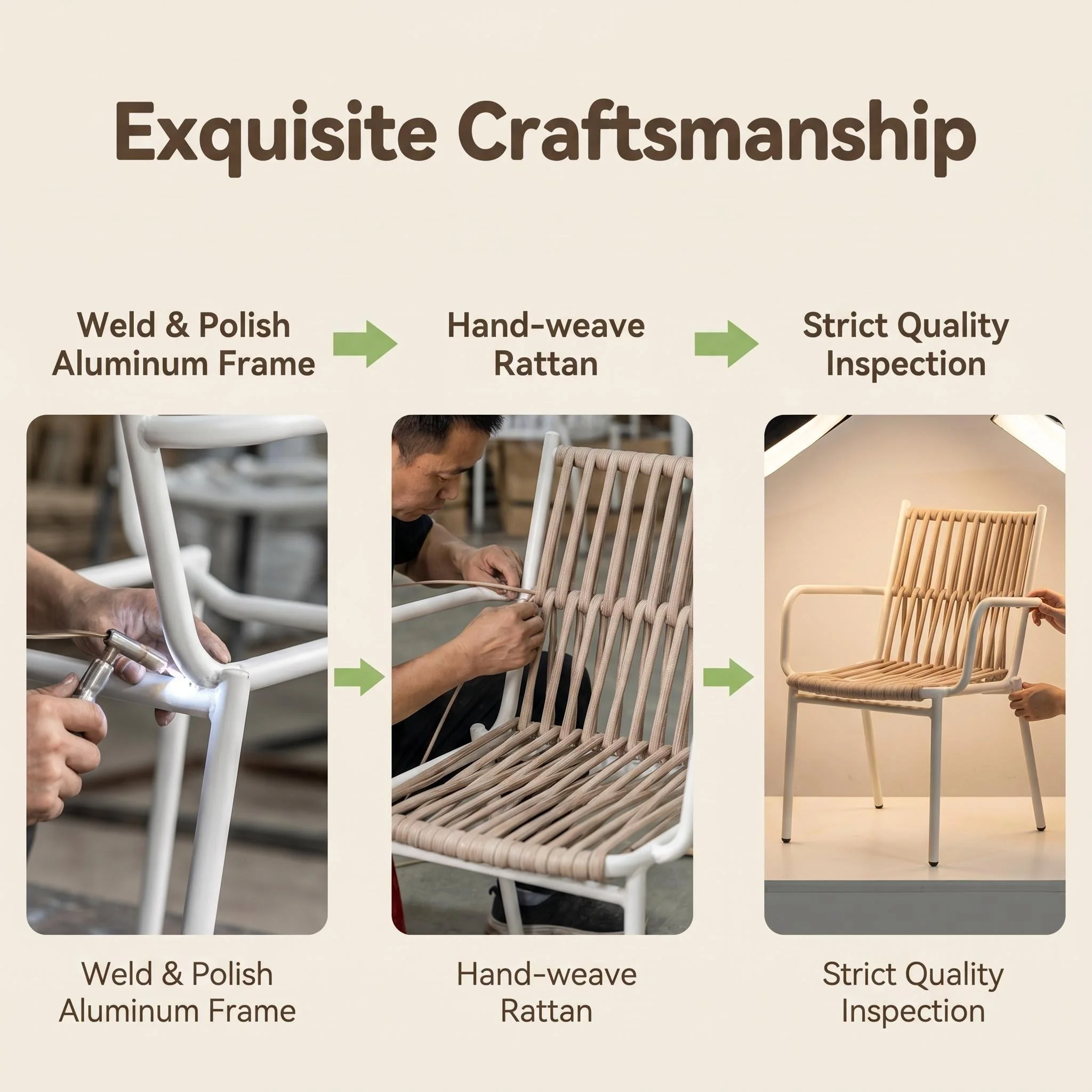 Exquisite Craftsmanship

Weld & Polish Aluminum Frame

Hand-weave Rattan

Strict Quality Inspection

Weld & Polish Aluminum Frame

Hand-weave Rattan

Strict Quality Inspection